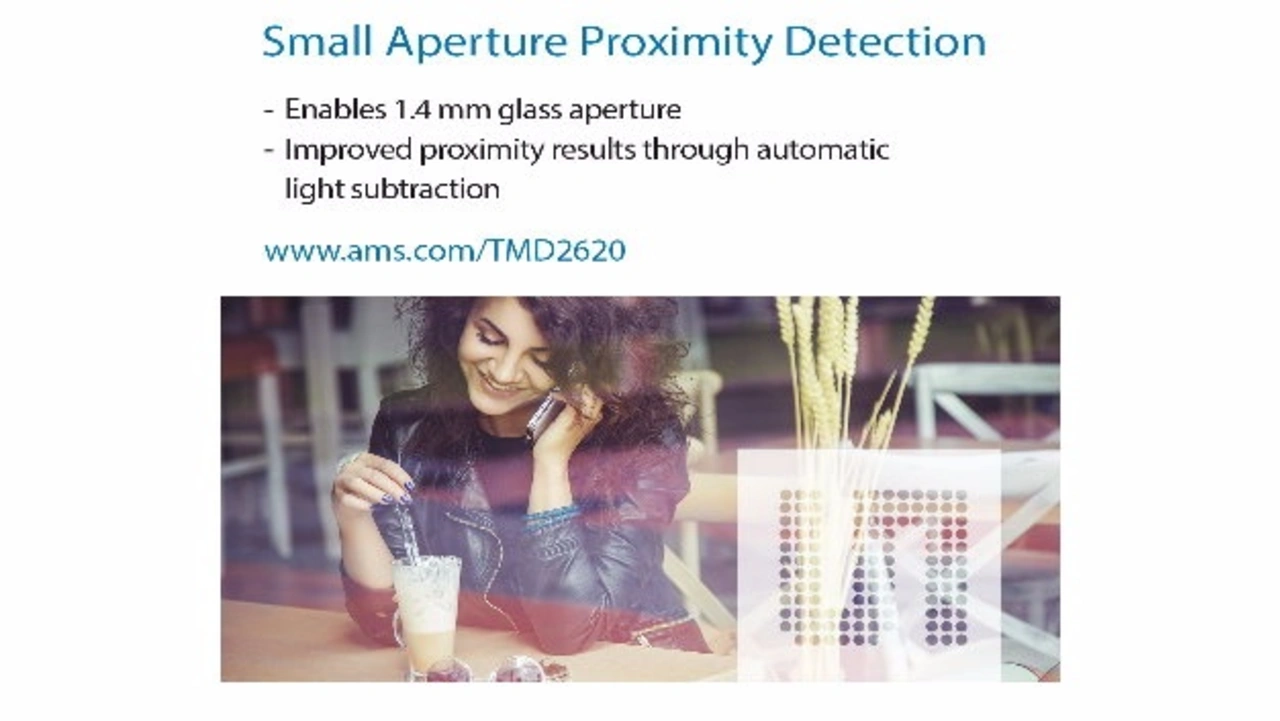 Small Aperture Proximity Detection

- Enables 1.4 mm glass aperture
- Improved proximity results through automatic light subtraction

www.ams.com/TMD2620